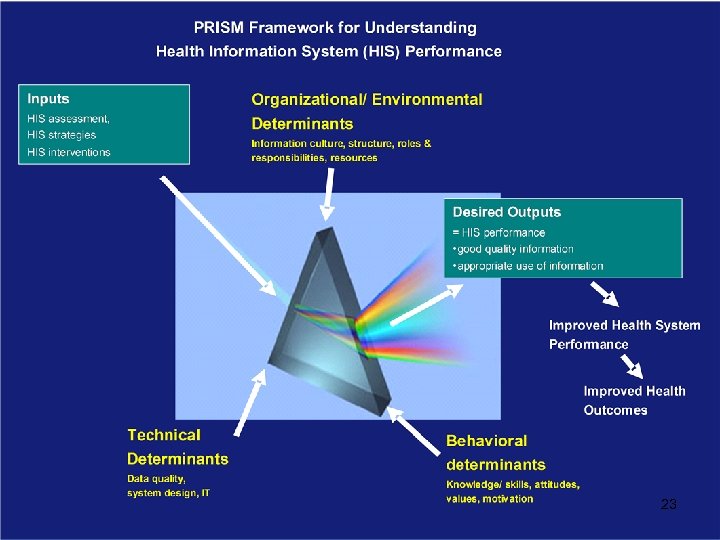 PRISM Framework for Understanding
Health Information System (HIS) Performance

Inputs
HIS assessment,
HIS strategies
HIS interventions

Organizational/ Environmental Determinants
Information culture, structure, roles & responsibilities, resources

Desired Outputs
= HIS performance
•good quality information
•appropriate use of information

Improved Health System Performance

Improved Health Outcomes

Technical Determinants
Data quality, system design, IT

Behavioral determinants
Knowledge/ skills, attitudes, values, motivation

23